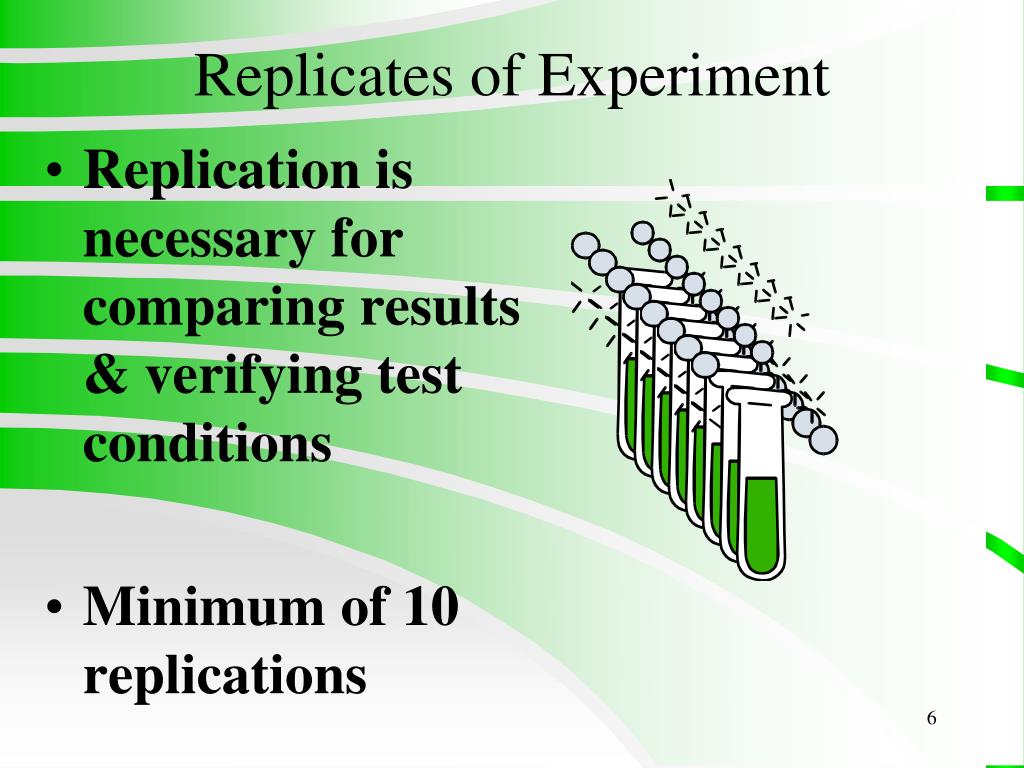 Replicates of Experiment

• Replication is necessary for comparing results & verifying test conditions

• Minimum of 10 replications

6